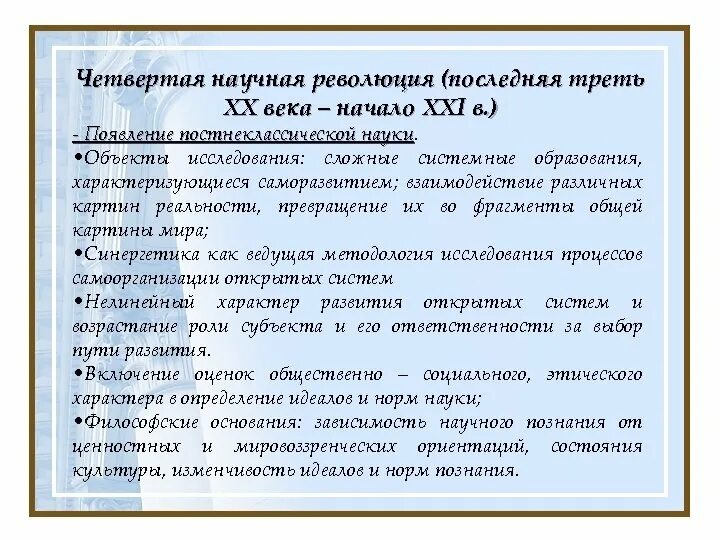 Четвертая научная революция (последняя треть XX века – начало XXI в.)

- Появление постнеклассической науки.

•Объекты исследования: сложные системные образования, характеризующиеся саморазвитием; взаимодействие различных картин реальности, превращение их во фрагменты общей картины мира;

•Синергетика как ведущая методология исследования процессов самоорганизации открытых систем

•Нелинейный характер развития открытых систем и возрастание роли субъекта и его ответственности за выбор пути развития.

•Включение оценок общественно – социального, этического характера в определение идеалов и норм науки;

•Философские основания: зависимость научного познания от ценностных и мировоззренческих ориентаций, состояния культуры, изменчивость идеалов и норм познания.